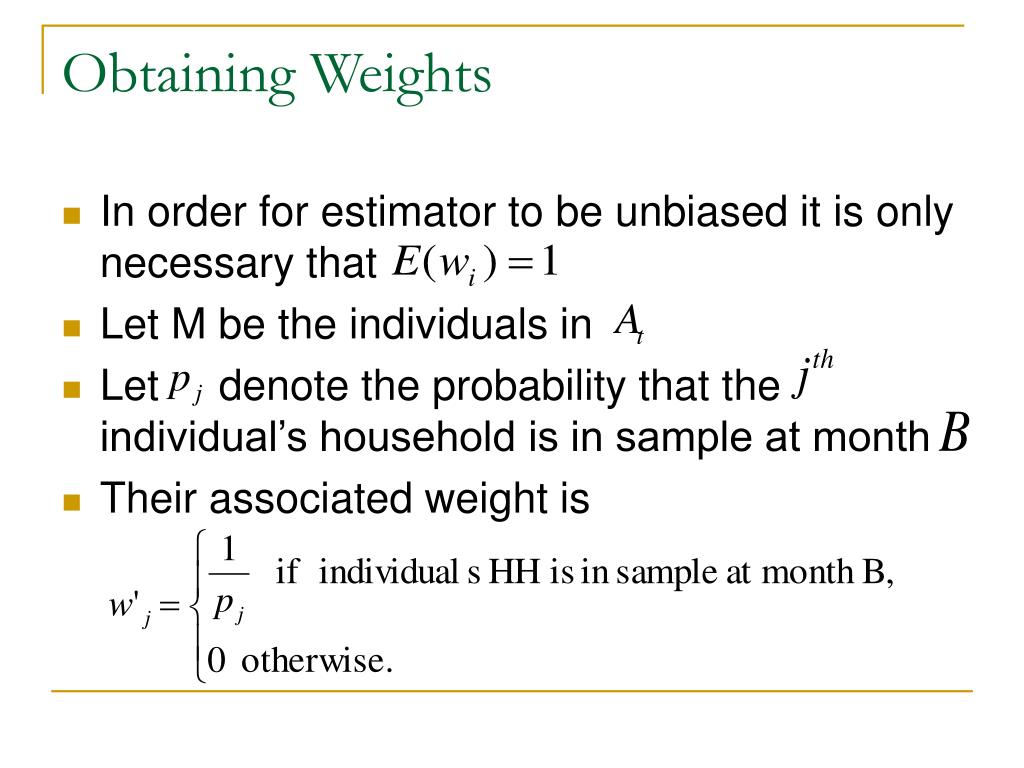 Obtaining Weights

- In order for estimator to be unbiased it is only necessary that $E(w_i) = 1$
- Let M be the individuals in $A_t$
- Let $p_j$ denote the probability that the $j^{th}$ individual's household is in sample at month $B$
- Their associated weight is

$w'_j = \begin{cases} \frac{1}{p_j} & \text{if individual s HH is in sample at month B,} \\ 0 & \text{otherwise.} \end{cases}$